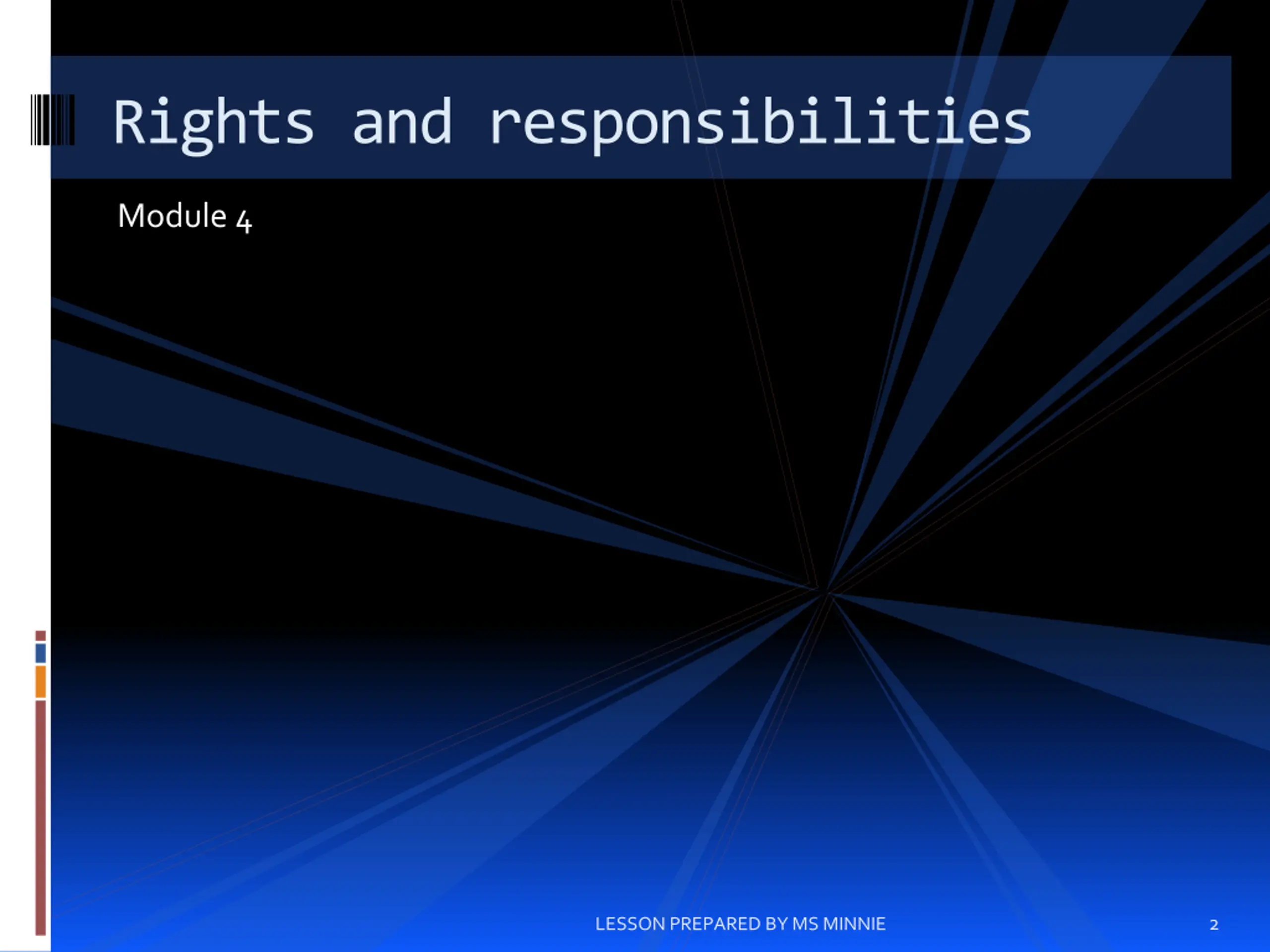 Rights and responsibilities

Module 4

LESSON PREPARED BY MS MINNIE

2